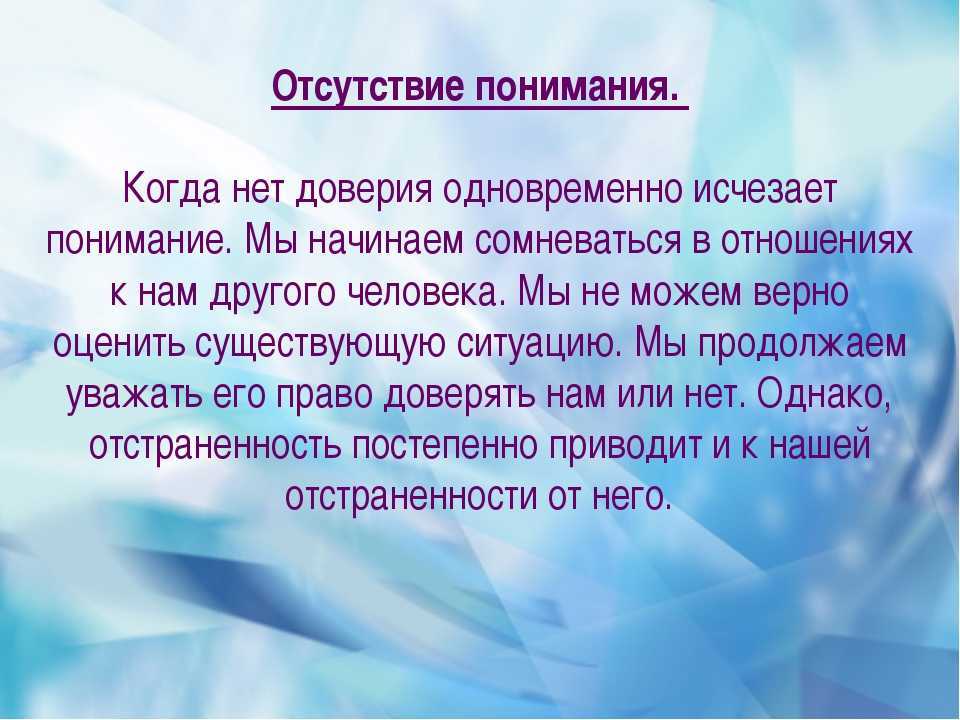 Отсутствие понимания.

Когда нет доверия одновременно исчезает понимание. Мы начинаем сомневаться в отношениях к нам другого человека. Мы не можем верно оценить существующую ситуацию. Мы продолжаем уважать его право доверять нам или нет. Однако, отстраненность постепенно приводит и к нашей отстраненности от него.